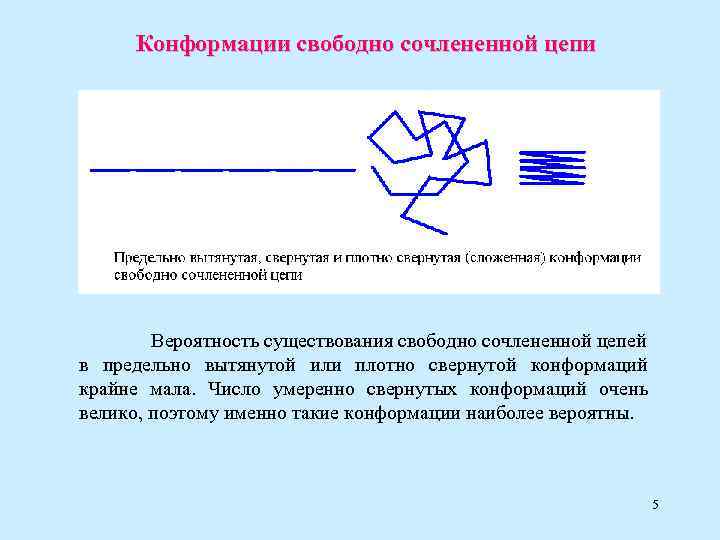 Конформации свободно сочлененной цепи

Предельно вытянутая, свернутая и плотно свернутая (сложенная) конформации свободно сочлененной цепи

Вероятность существования свободно сочлененной цепей в предельно вытянутой или плотно свернутой конформаций крайне мала. Число умеренно свернутых конформаций очень велико, поэтому именно такие конформации наиболее вероятны.

5